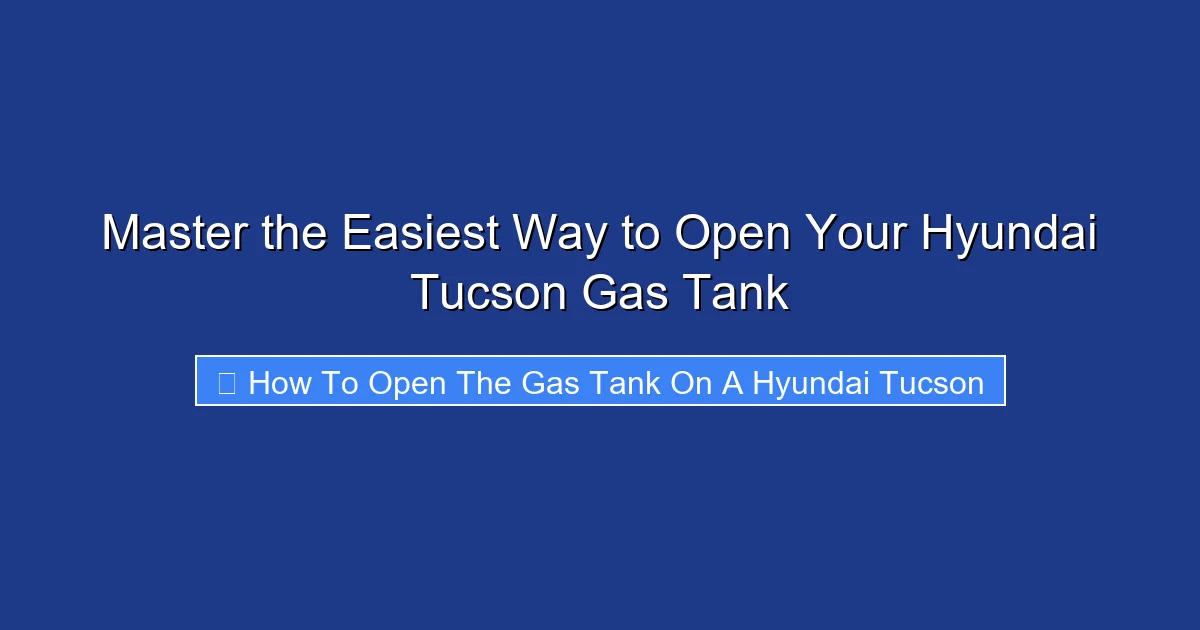 Master the Easiest Way to Open Your Hyundai Tucson Gas Tank

How To Open The Gas Tank On A Hyundai Tucson